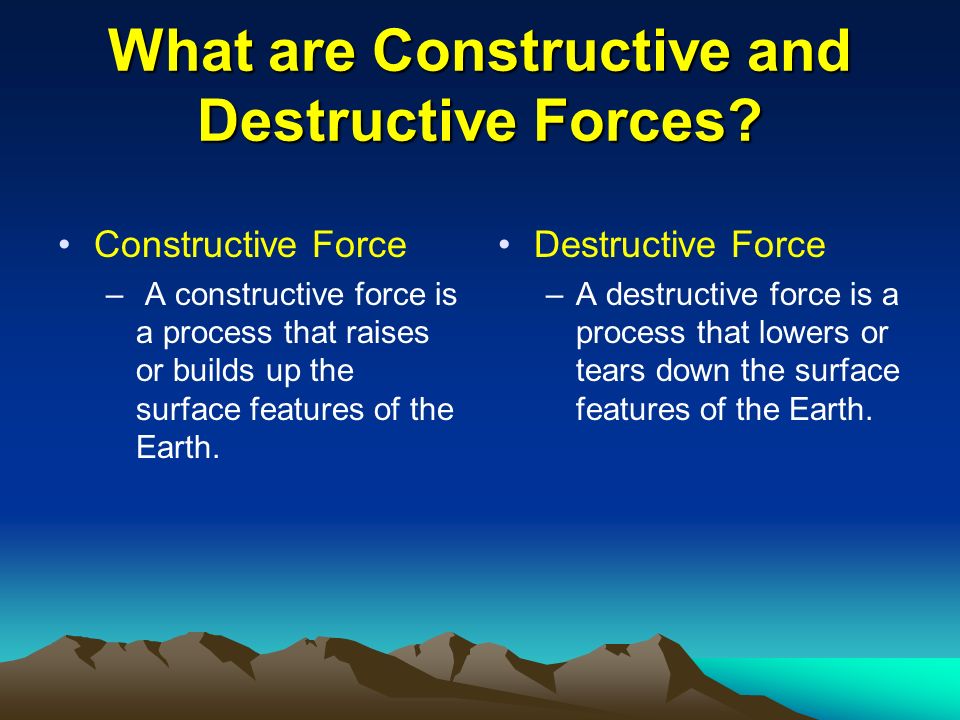 What are Constructive and Destructive Forces?

• Constructive Force
– A constructive force is a process that raises or builds up the surface features of the Earth.

• Destructive Force
– A destructive force is a process that lowers or tears down the surface features of the Earth.